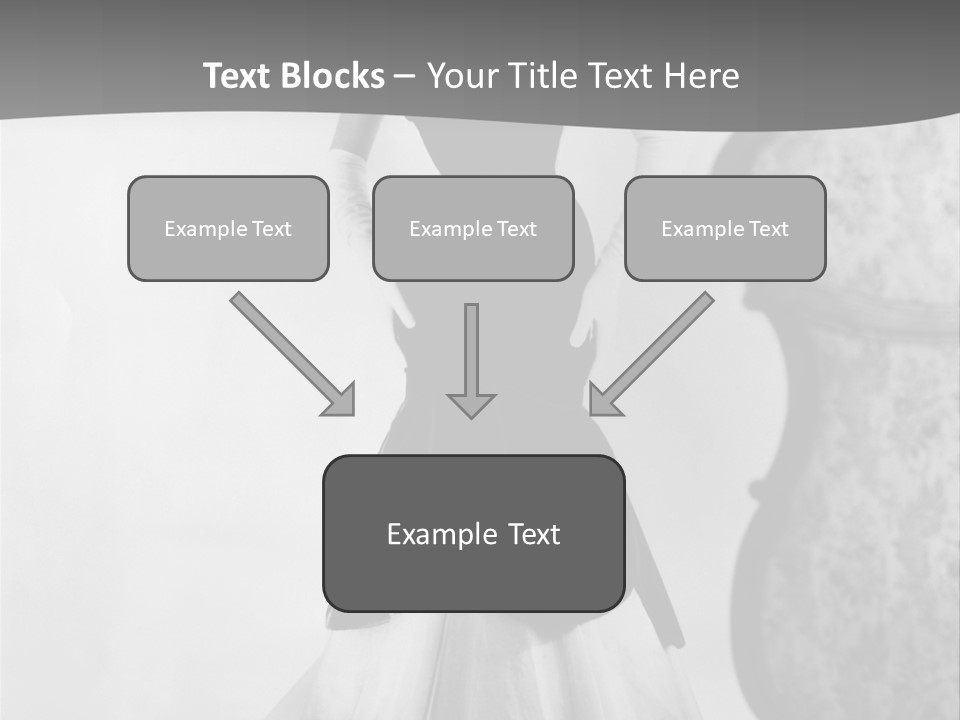 Text Blocks – Your Title Text Here

Example Text

Example Text

Example Text

Example Text